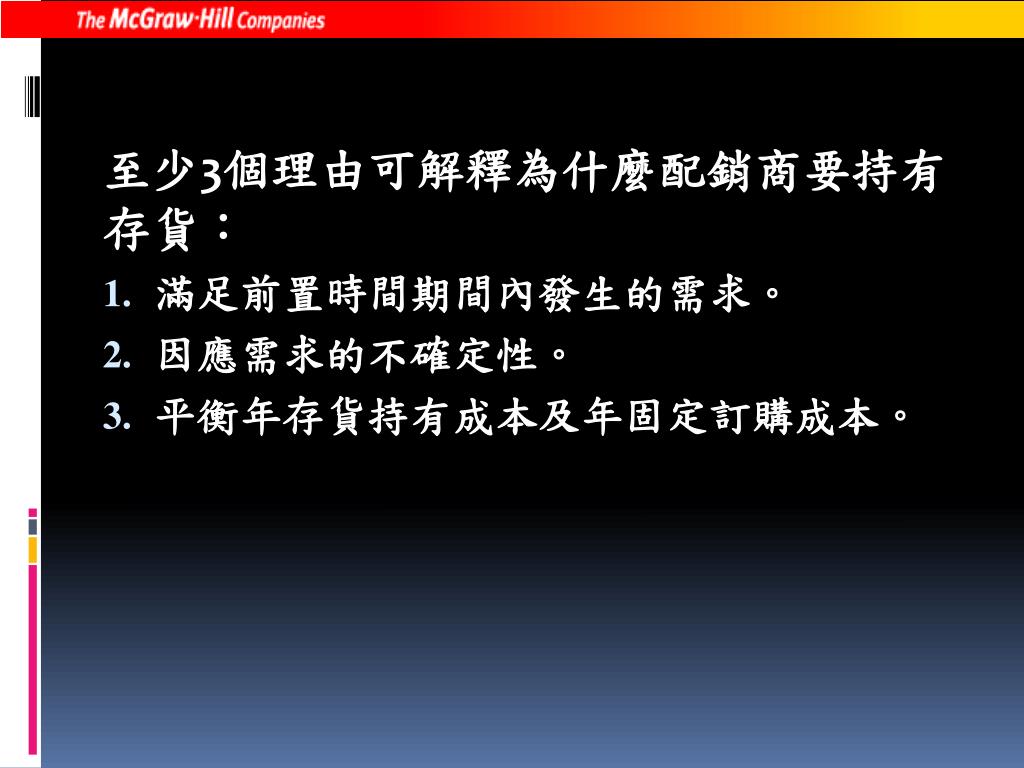 The McGraw·Hill Companies

至少3個理由可解釋為什麼配銷商要持有存貨：

1. 滿足前置時間期間內發生的需求。
2. 因應需求的不確定性。
3. 平衡年存貨持有成本及年固定訂購成本。